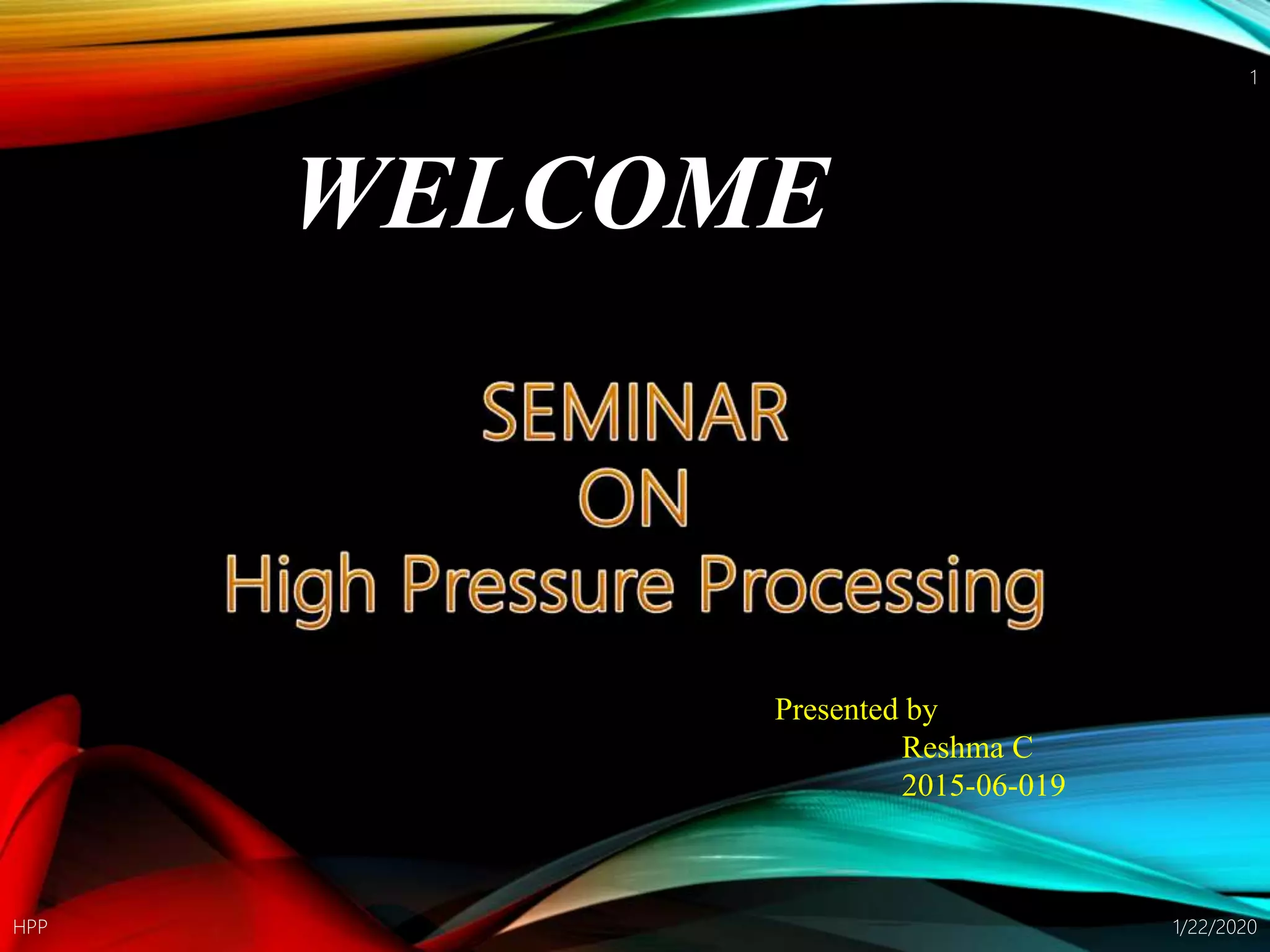 1

WELCOME

SEMINAR
ON
High Pressure Processing

Presented by
Reshma C
2015-06-019

HPP

1/22/2020